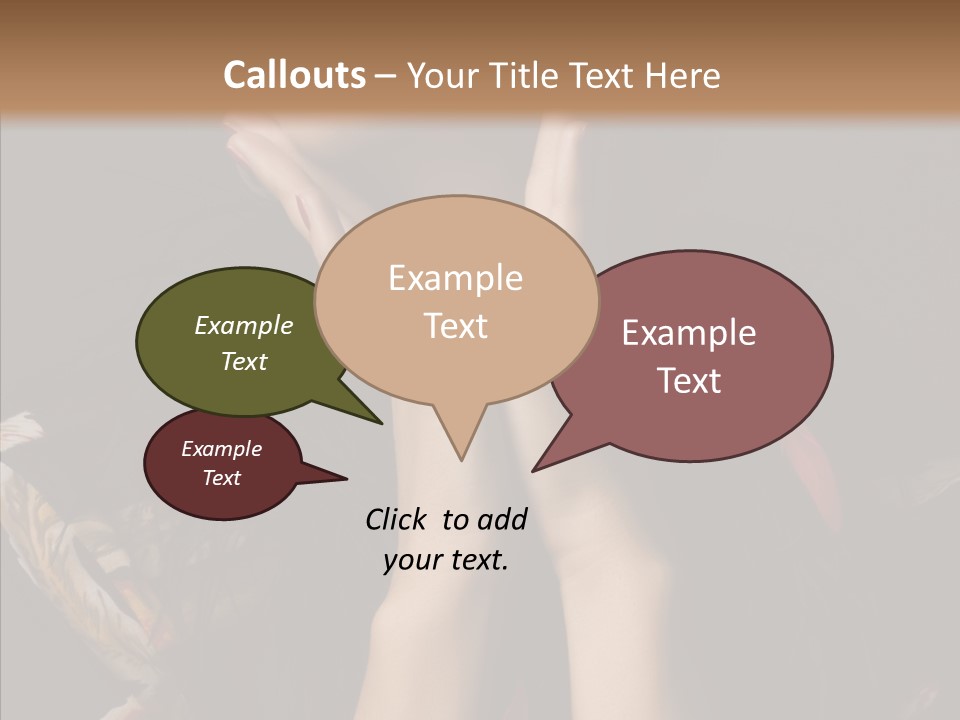 Callouts – Your Title Text Here

Example Text

Example Text

Example Text

Example Text

Click to add your text.